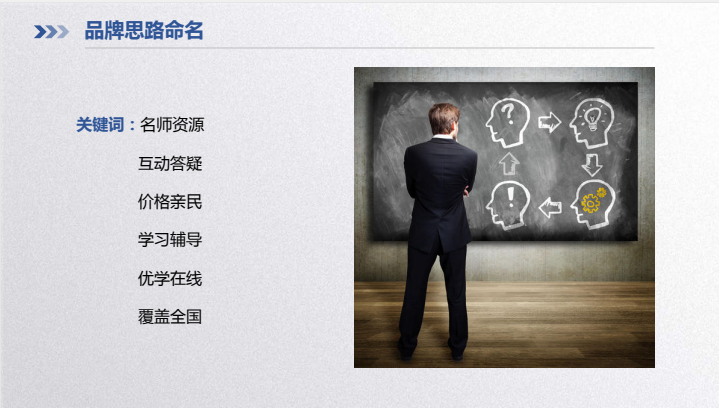 品牌思路命名

关键词：名师资源

互动答疑

价格亲民

学习辅导

优学在线

覆盖全国

?

!